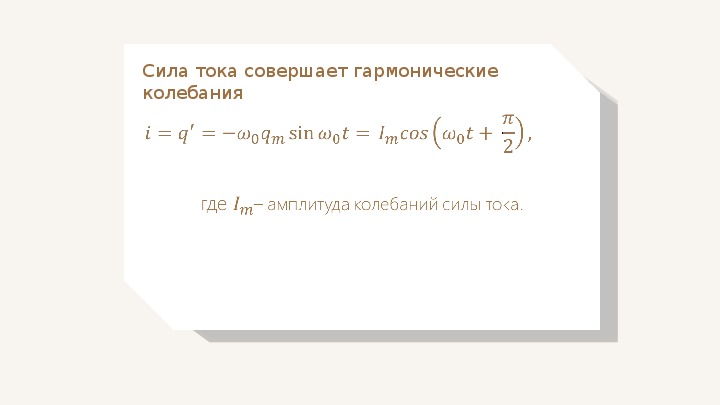 Сила тока совершает гармонические колебания

$i = q' = -\omega_0 q_m \sin \omega_0 t = I_m cos\left(\omega_0 t + \frac{\pi}{2}\right),$

где $I_m$– амплитуда колебаний силы тока.